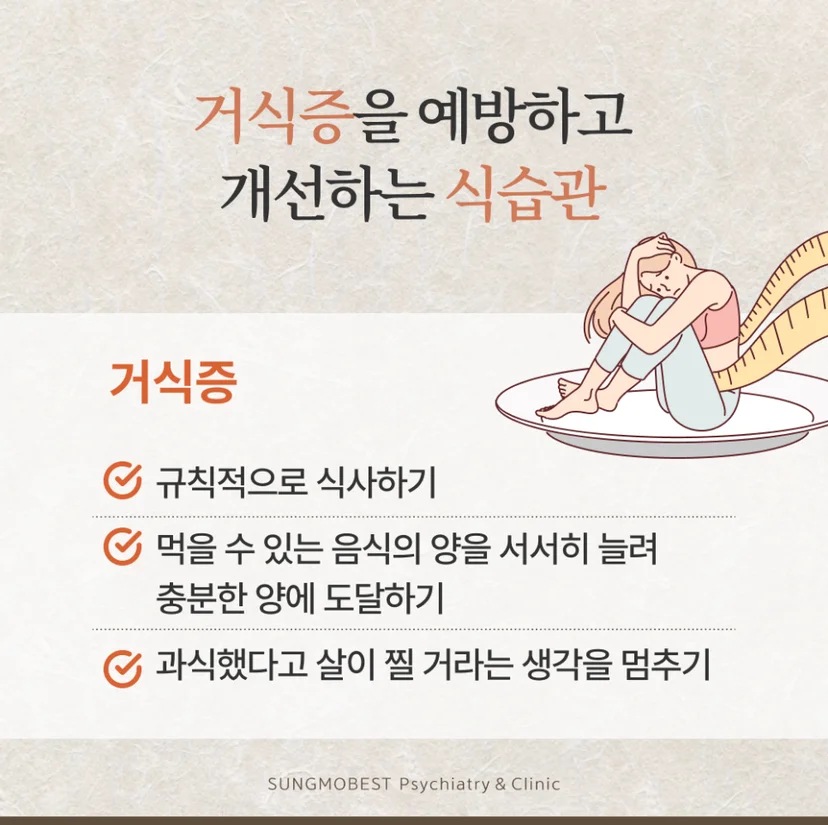 거식증을 예방하고
개선하는 식습관

거식증

규칙적으로 식사하기

먹을 수 있는 음식의 양을 서서히 늘려 충분한 양에 도달하기

과식했다고 살이 찔 거라는 생각을 멈추기

SUNGMOBEST Psychiatry & Clinic